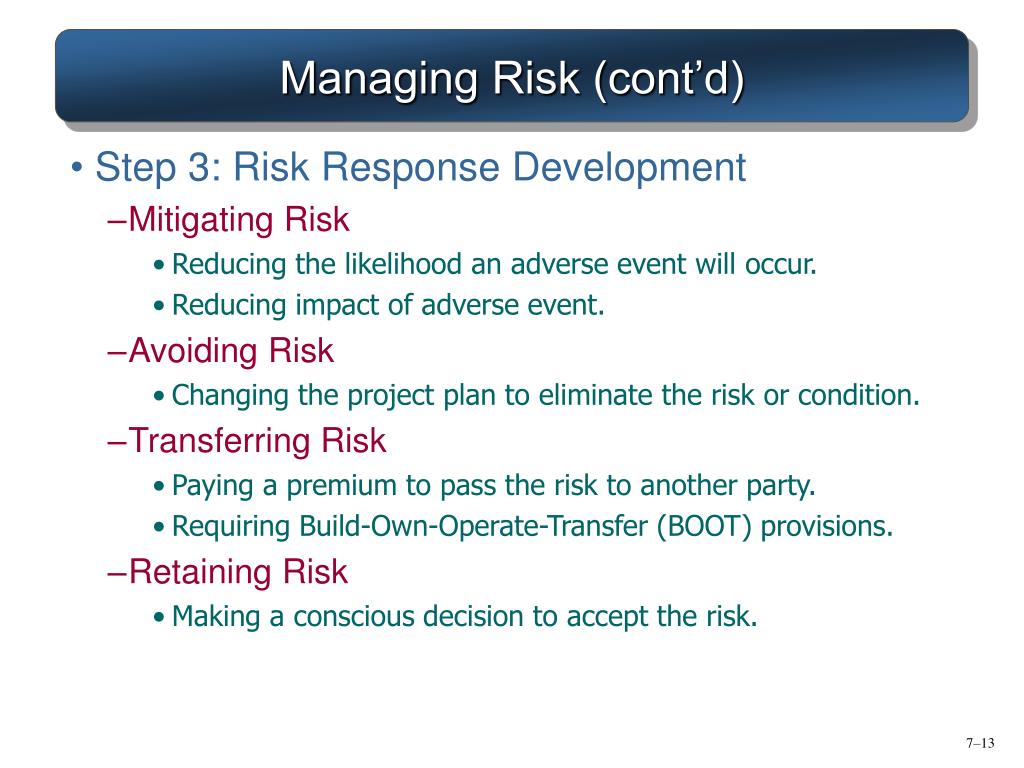 Managing Risk (cont’d)

• Step 3: Risk Response Development

–Mitigating Risk

• Reducing the likelihood an adverse event will occur.

• Reducing impact of adverse event.

–Avoiding Risk

• Changing the project plan to eliminate the risk or condition.

–Transferring Risk

• Paying a premium to pass the risk to another party.

• Requiring Build-Own-Operate-Transfer (BOOT) provisions.

–Retaining Risk

• Making a conscious decision to accept the risk.

7–13